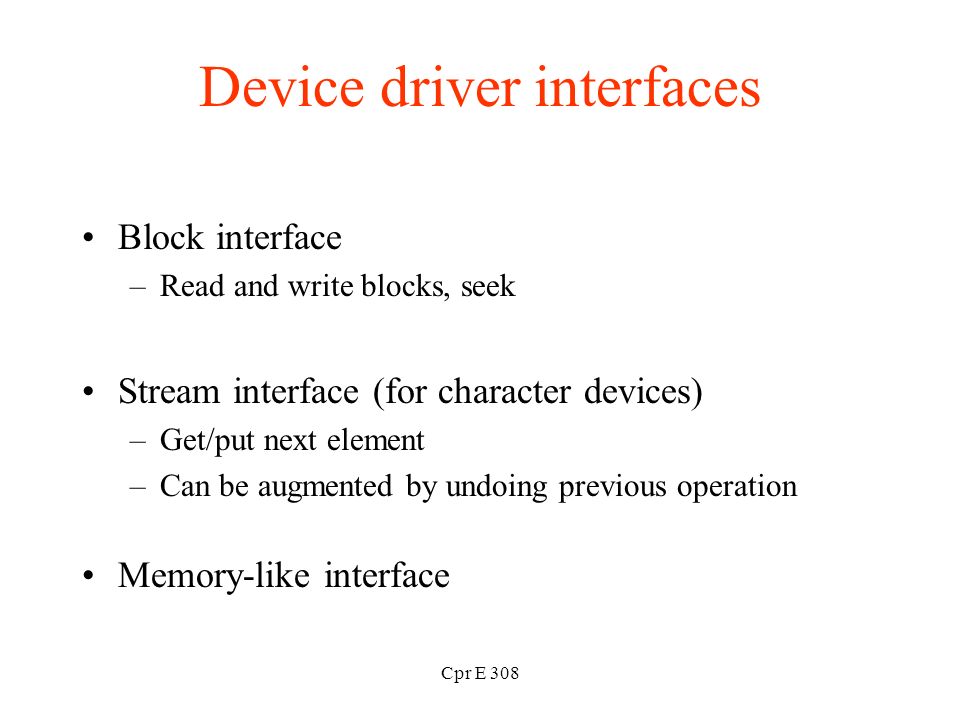 Device driver interfaces

• Block interface
– Read and write blocks, seek

• Stream interface (for character devices)
– Get/put next element
– Can be augmented by undoing previous operation

• Memory-like interface

Cpr E 308